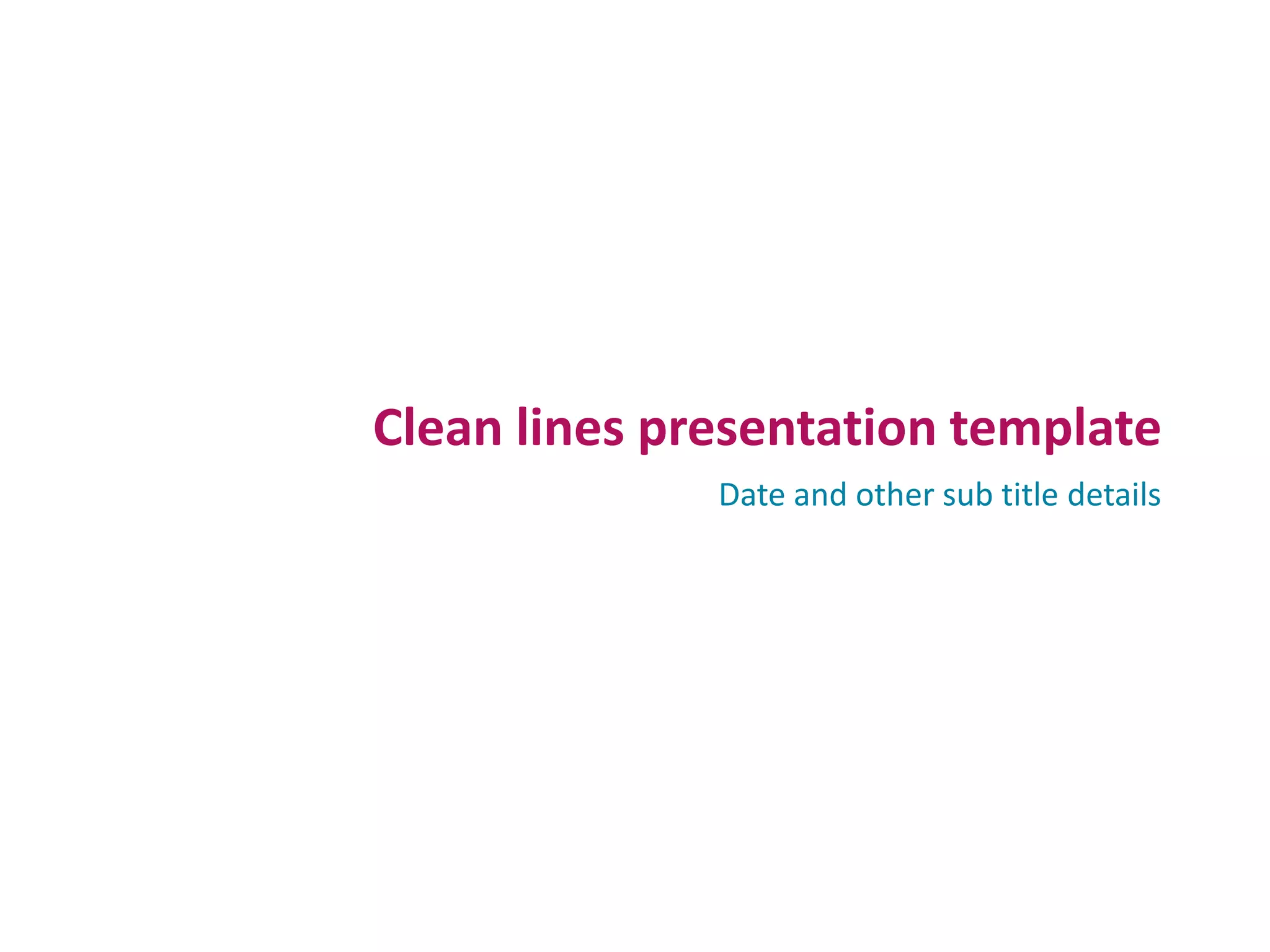 Clean lines presentation template

Date and other sub title details